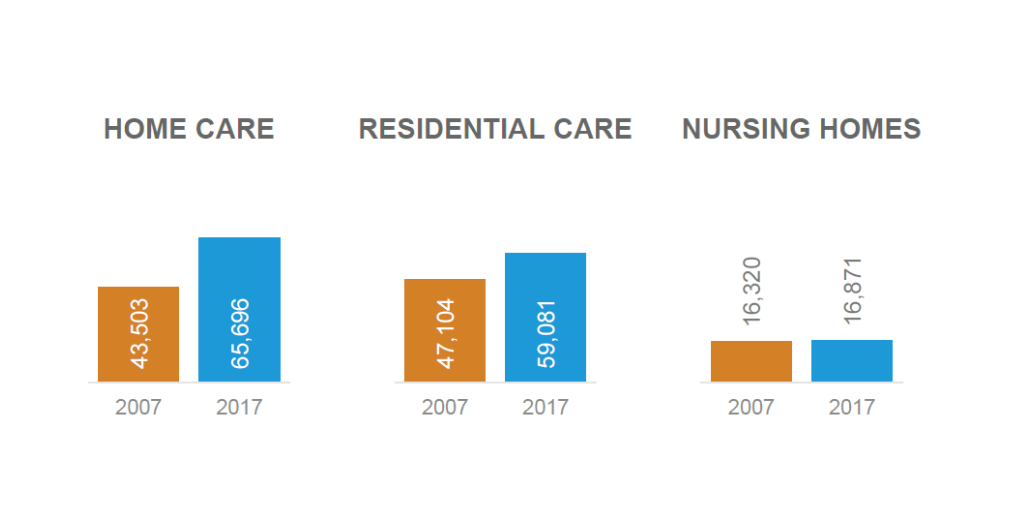 HOME CARE

43,503
65,696
2007
2017

RESIDENTIAL CARE

47,104
59,081
2007
2017

NURSING HOMES

16,320
16,871
2007
2017